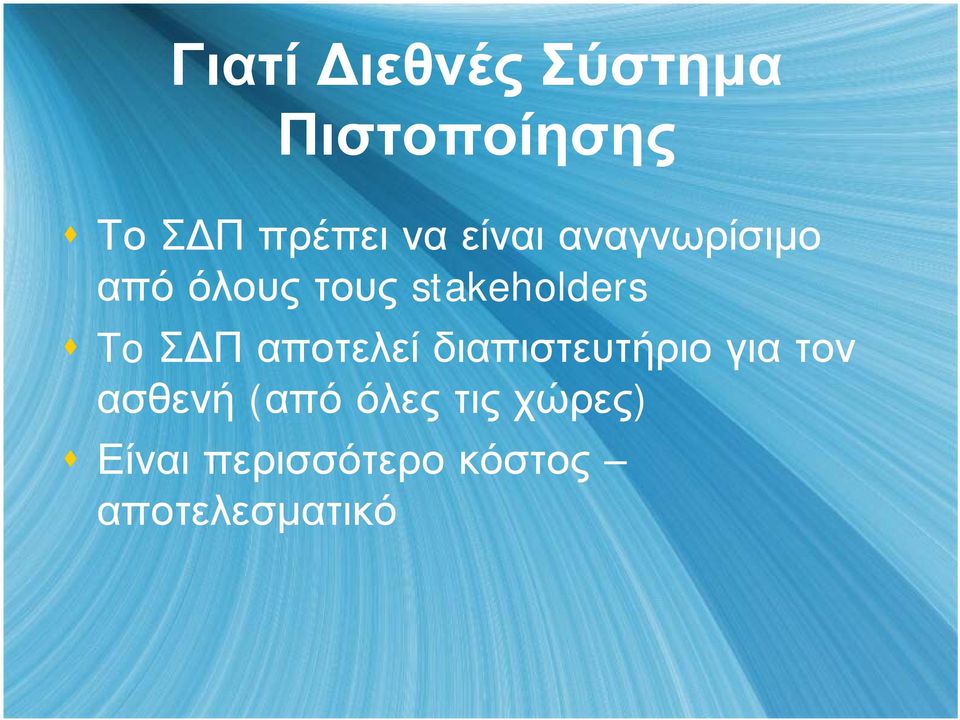 Γιατί Διεθνές Σύστημα Πιστοποίησης

Το ΣΔΠ πρέπει να είναι αναγνωρίσιμο από όλους τους stakeholders

Το ΣΔΠ αποτελεί διαπιστευτήριο για τον ασθενή (από όλες τις χώρες)

Είναι περισσότερο κόστος – αποτελεσματικό